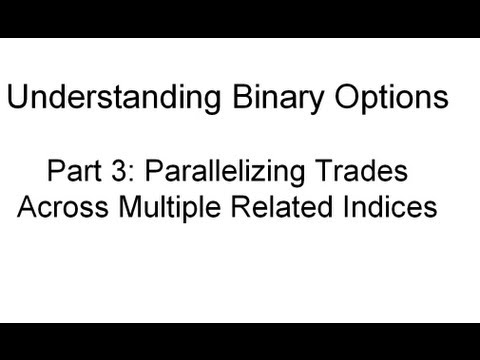 Understanding Binary Options

Part 3: Parallelizing Trades Across Multiple Related Indices